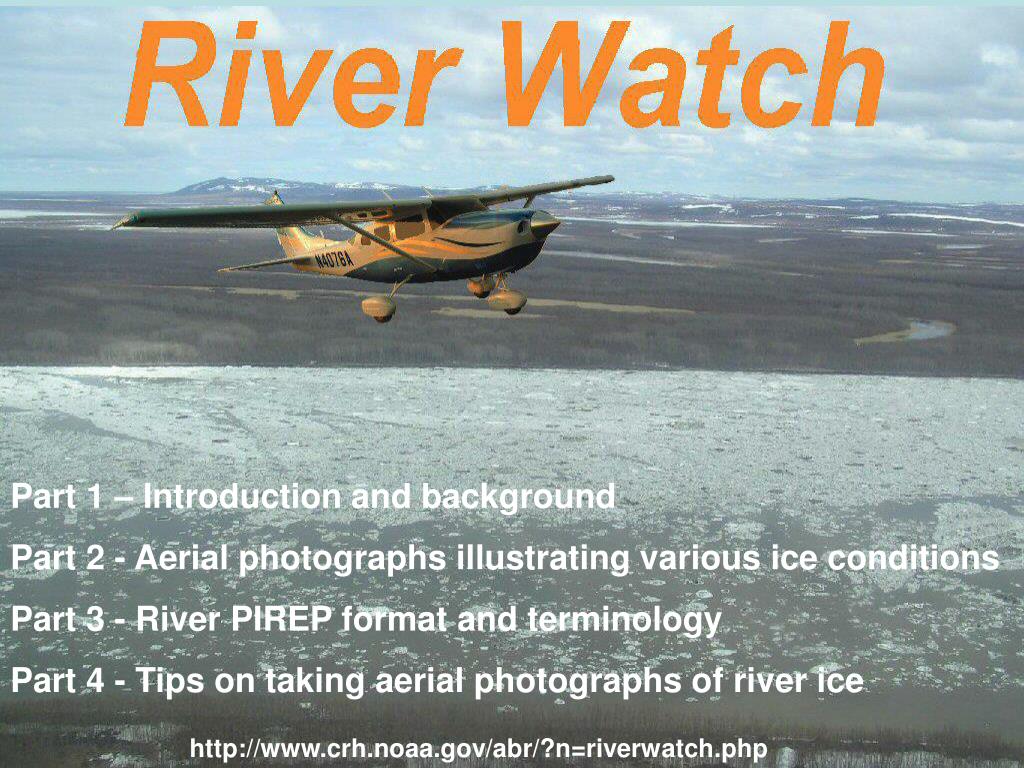 River Watch

N4076A

Part 1 – Introduction and background

Part 2 - Aerial photographs illustrating various ice conditions

Part 3 - River PIREP format and terminology

Part 4 - Tips on taking aerial photographs of river ice

http://www.crh.noaa.gov/abr/?n=riverwatch.php